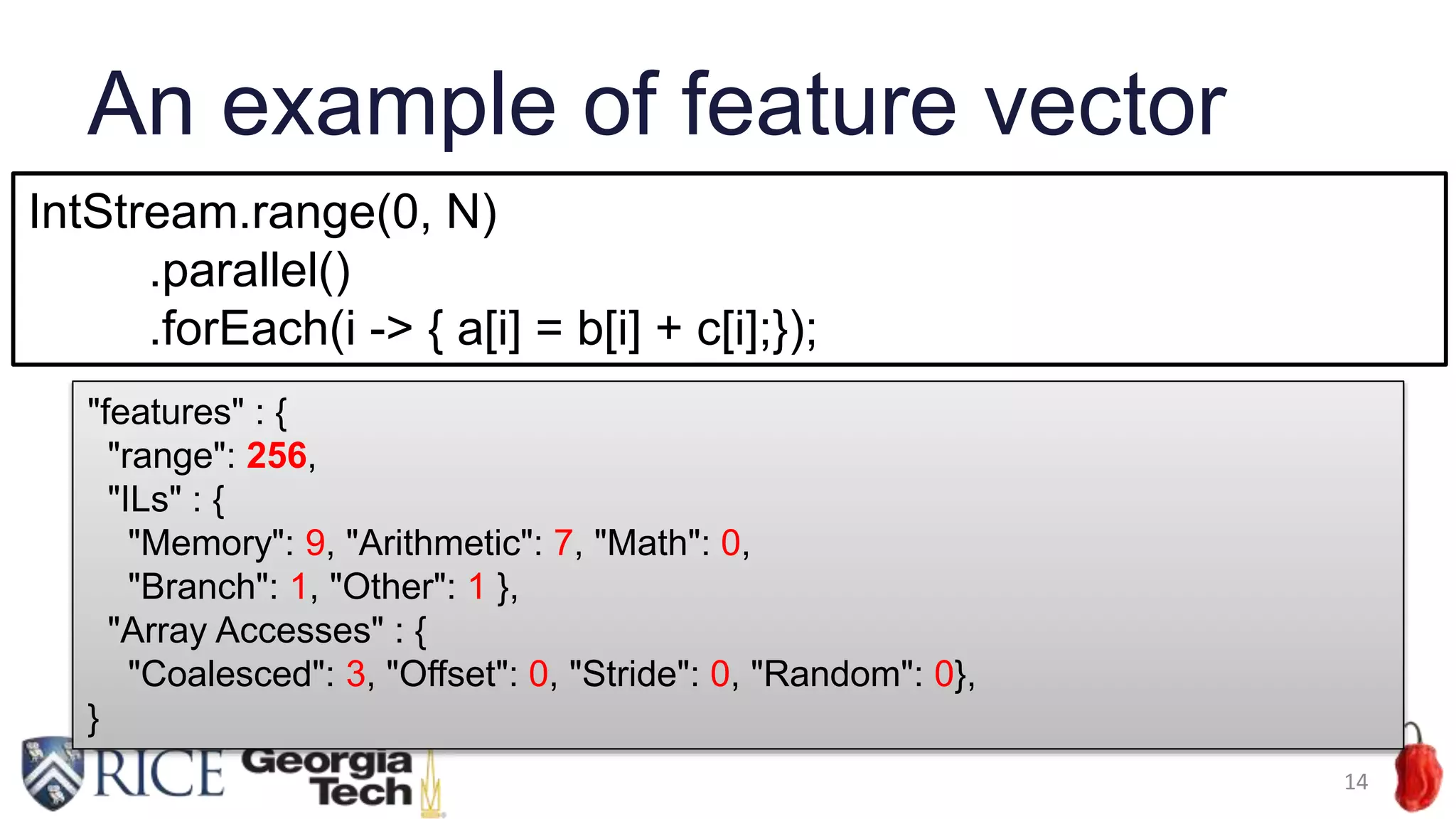 An example of feature vector

IntStream.range(0, N)
.parallel()
.forEach(i -> { a[i] = b[i] + c[i];});

"features" : {
"range": 256,
"ILs" : {
"Memory": 9, "Arithmetic": 7, "Math": 0,
"Branch": 1, "Other": 1 },
"Array Accesses" : {
"Coalesced": 3, "Offset": 0, "Stride": 0, "Random": 0},
}

RICE Georgia Tech

14